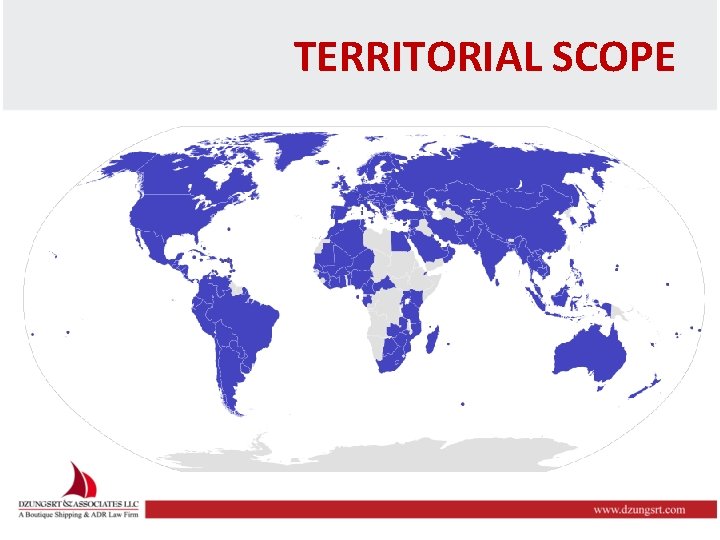 TERRITORIAL SCOPE

DZUNGSRT & ASSOCIATES LLC
A Boutique Shipping & ADR Law Firm

www.dzungsrt.com